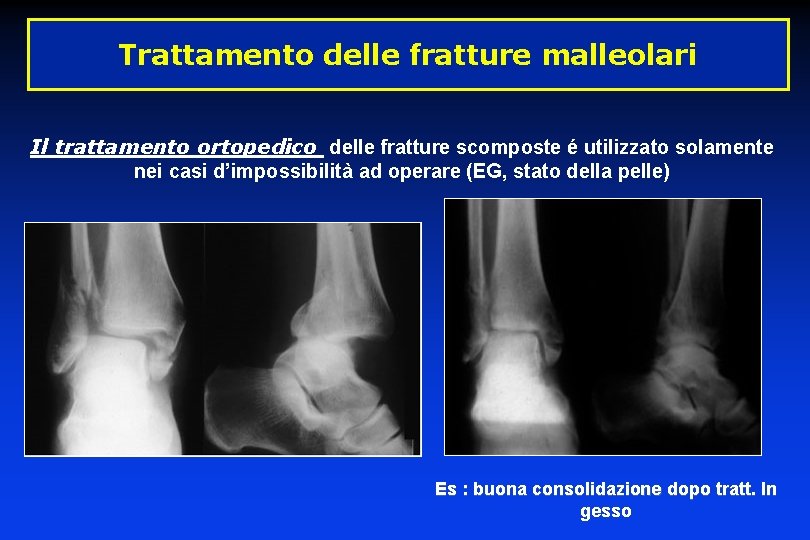 Trattamento delle fratture malleolari

Il trattamento ortopedico delle fratture scomposte é utilizzato solamente nei casi d'impossibilità ad operare (EG, stato della pelle)

Es : buona consolidazione dopo tratt. In gesso